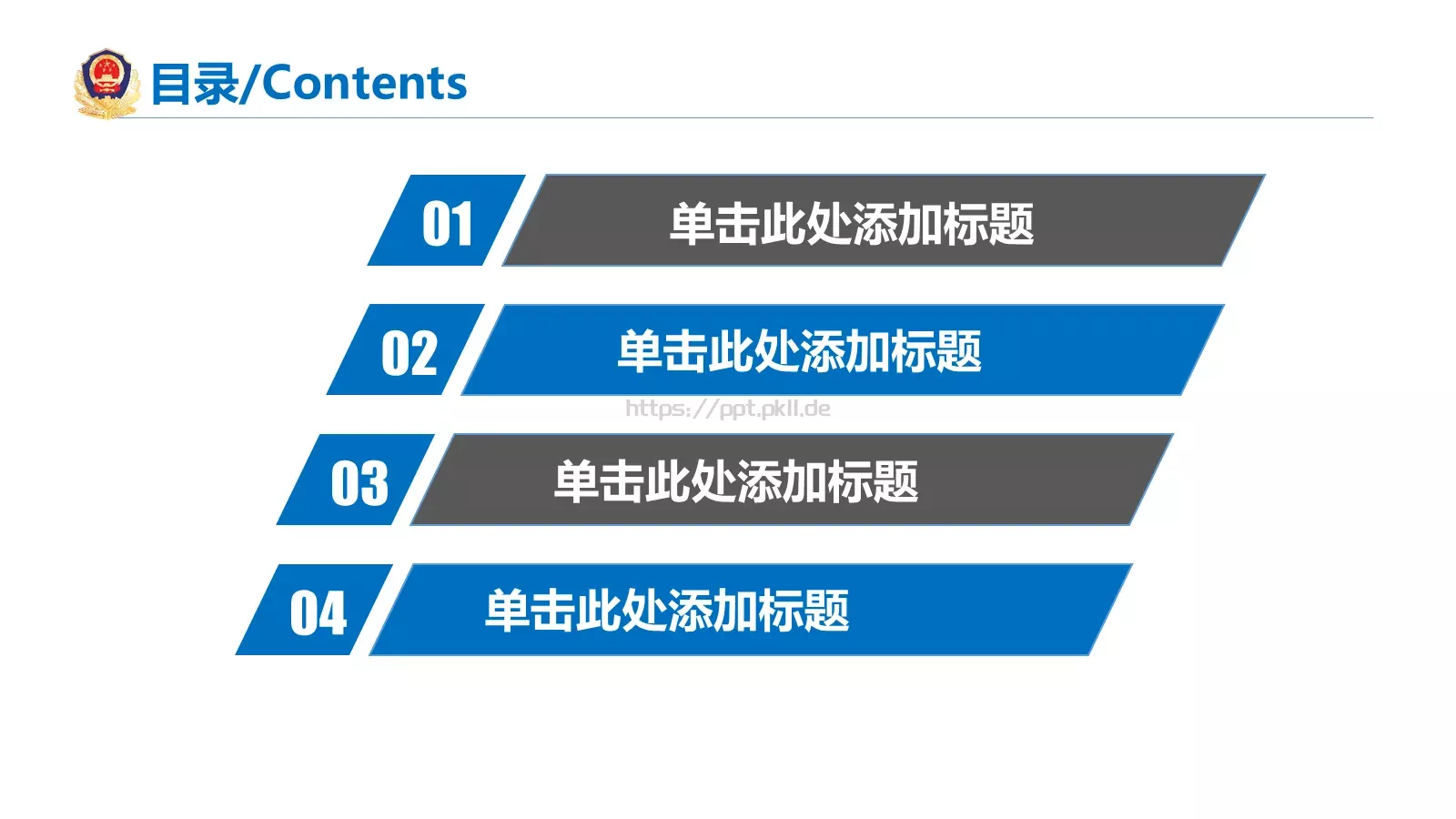 目录/Contents

01 单击此处添加标题

02 单击此处添加标题

https://ppt.pkll.de

03 单击此处添加标题

04 单击此处添加标题